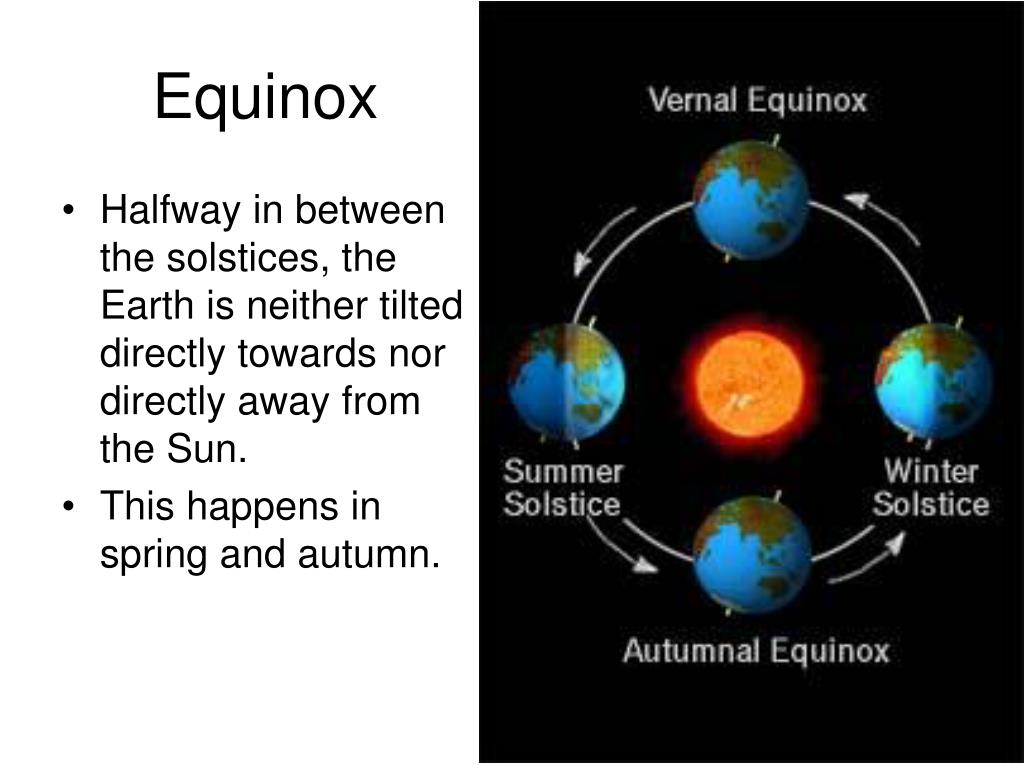 Equinox

• Halfway in between the solstices, the Earth is neither tilted directly towards nor directly away from the Sun.
• This happens in spring and autumn.

Vernal Equinox
Summer Solstice
Winter Solstice
Autumnal Equinox